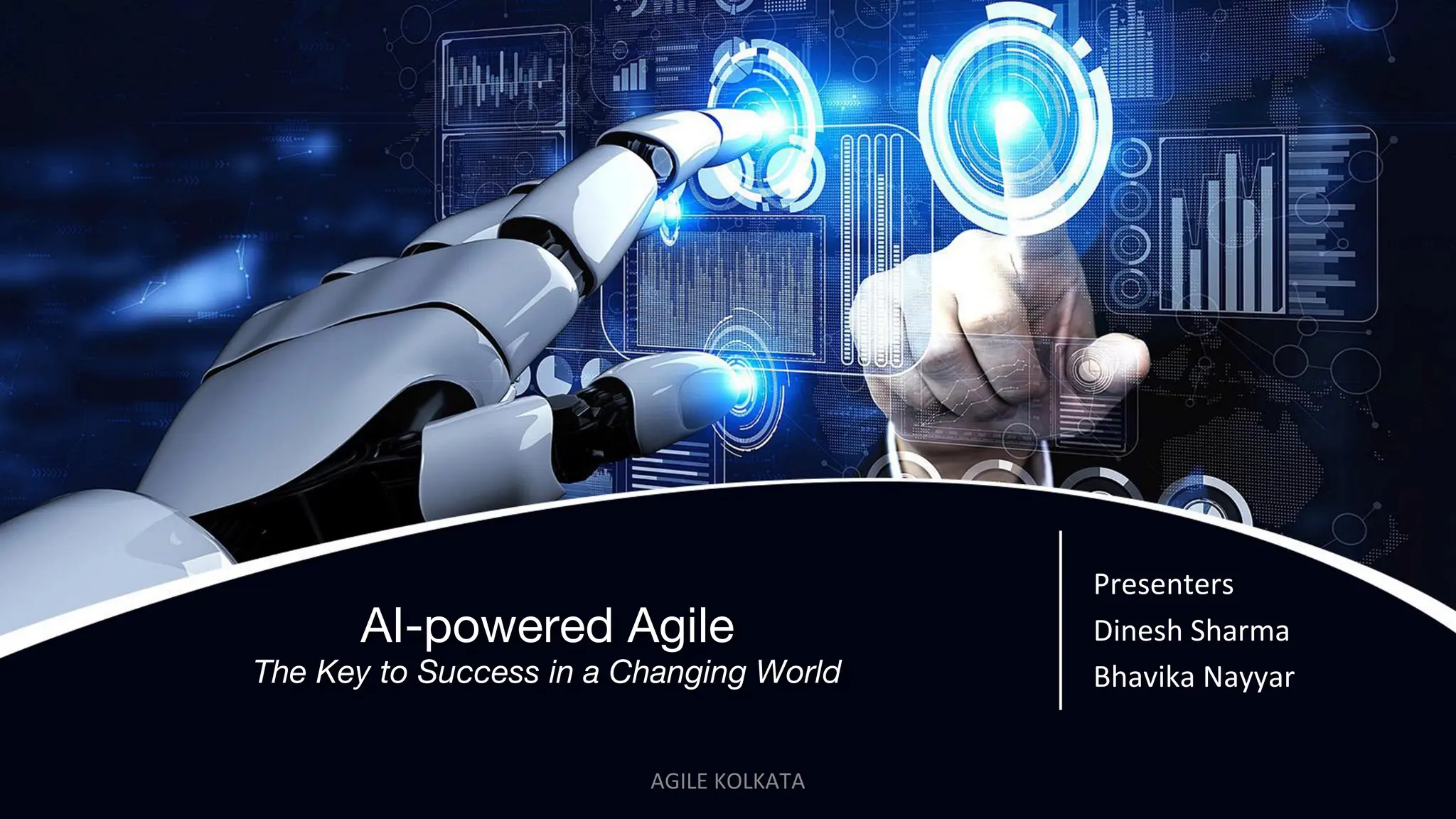 AI-powered Agile
The Key to Success in a Changing World

Presenters
Dinesh Sharma
Bhavika Nayyar

AGILE KOLKATA